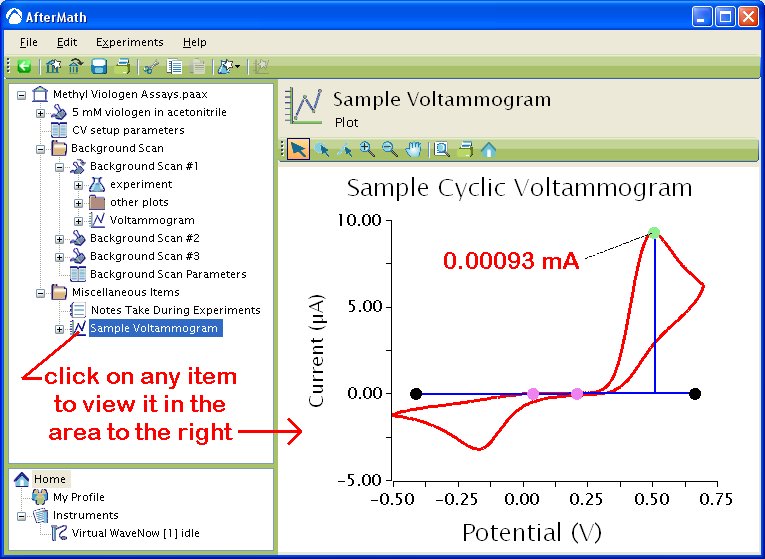 AfterMath

File Edit Experiments Help

Methyl Viologen Assays.paax
5 mM viologen in acetonitrile
CV setup parameters
Background Scan
Background Scan #1
experiment
other plots
Voltammogram
Background Scan #2
Background Scan #3
Background Scan Parameters
Miscellaneous Items
Notes Take During Experiments
Sample Voltammogram

click on any item to view it in the area to the right

Home
My Profile
Instruments
Virtual WaveNow [1] idle

Sample Voltammogram
Plot

Sample Cyclic Voltammogram

0.00093 mA

Current (µA)

10.00
5.00
0.00
−5.00

−0.50 −0.25 0.00 0.25 0.50 0.75

Potential (V)